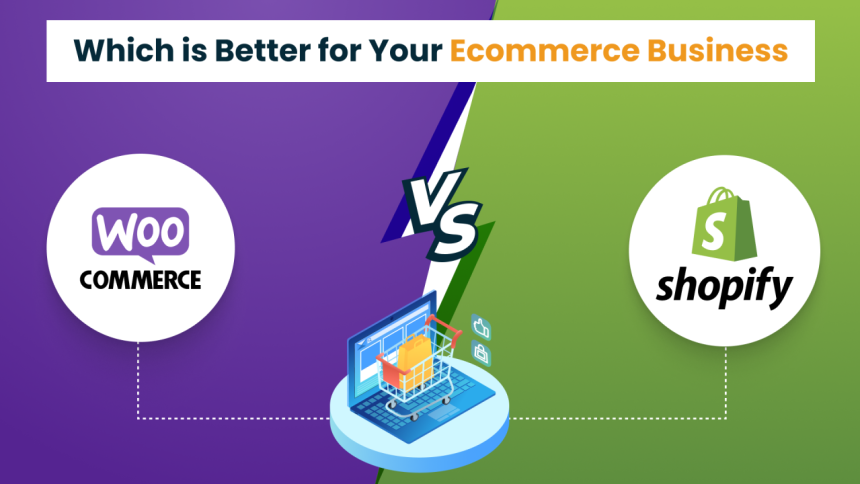 Which is Better for Your Ecommerce Business

WOO
COMMERCE

VS

S
shopify